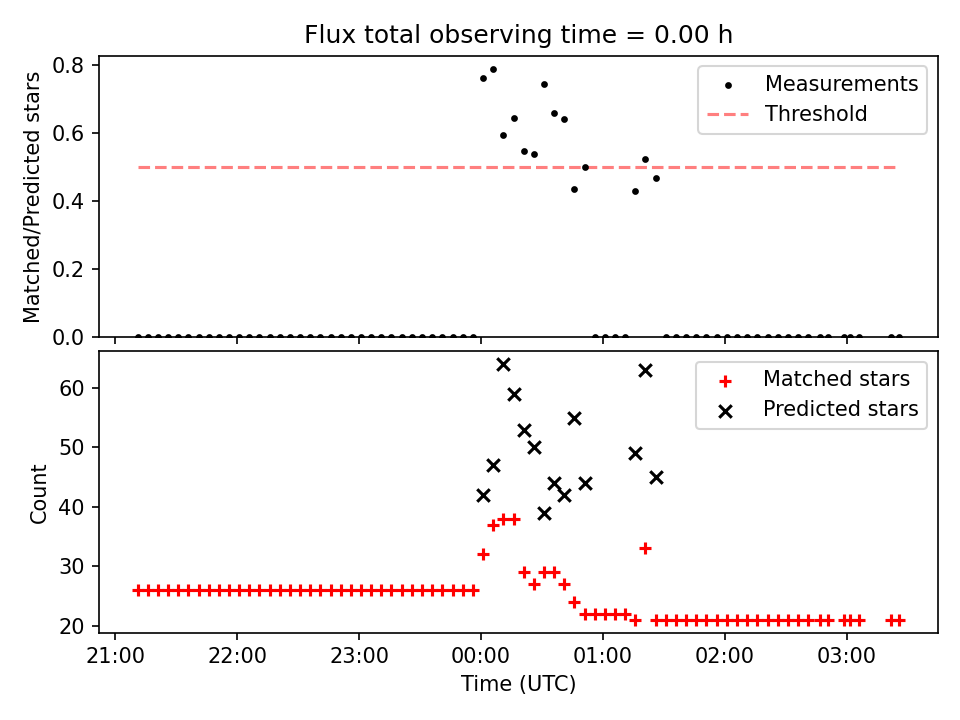 Flux total observing time = 0.00 h

Matched/Predicted stars

0.8
0.6
0.4
0.2
0.0

Measurements
Threshold

Count

60
50
40
30
20

Matched stars
Predicted stars

21:00
22:00
23:00
00:00
01:00
02:00
03:00

Time (UTC)